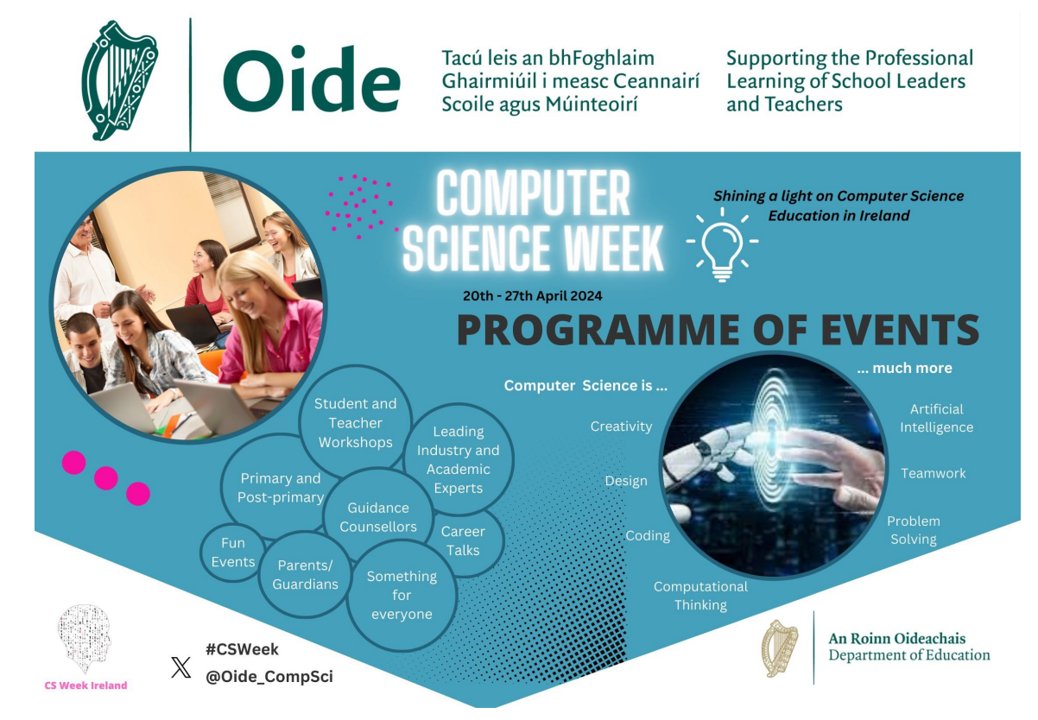 Oide

Tacú leis an bhFoghlaim Ghairmiúil i measc Ceannairí Scoile agus Múinteoirí

Supporting the Professional Learning of School Leaders and Teachers

COMPUTER SCIENCE WEEK

Shining a light on Computer Science Education in Ireland

20th - 27th April 2024

PROGRAMME OF EVENTS

Student and Teacher Workshops

Leading Industry and Academic Experts

Primary and Post-primary

Guidance Counsellors

Career Talks

Fun Events

Parents/ Guardians

Something for everyone

Computer Science is ...

... much more

Creativity

Design

Coding

Computational Thinking

Artificial Intelligence

Teamwork

Problem Solving

CS Week Ireland

#CSWeek
@Oide_CompSci

An Roinn Oideachais
Department of Education